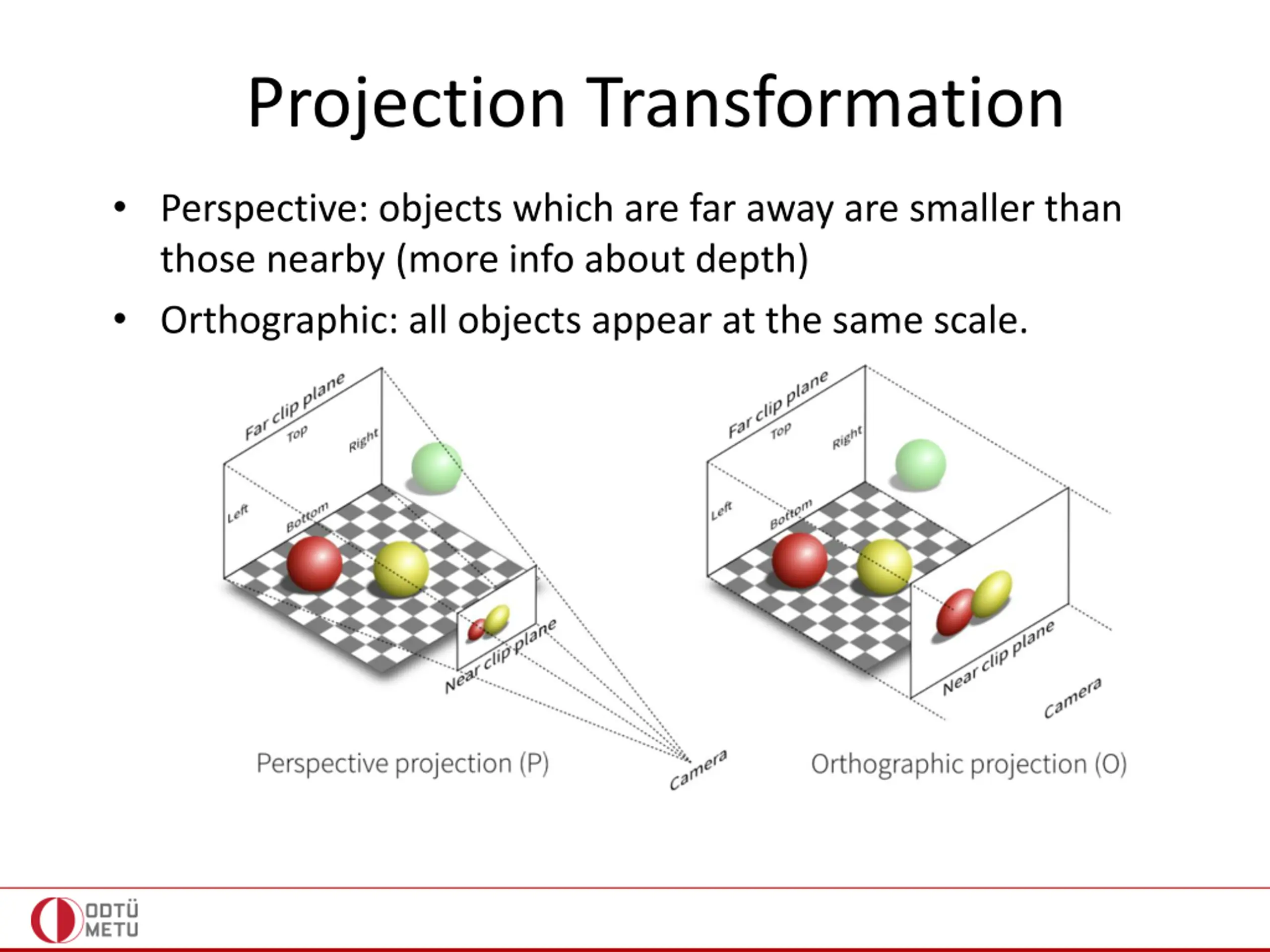 Projection Transformation

• Perspective: objects which are far away are smaller than those nearby (more info about depth)

• Orthographic: all objects appear at the same scale.

Far clip plane
Top
Right
Left
Bottom
Near clip plane
Camera
Perspective projection (P)

Far clip plane
Top
Right
Left
Bottom
Near clip plane
Camera
Orthographic projection (O)

ODTÜ
METU